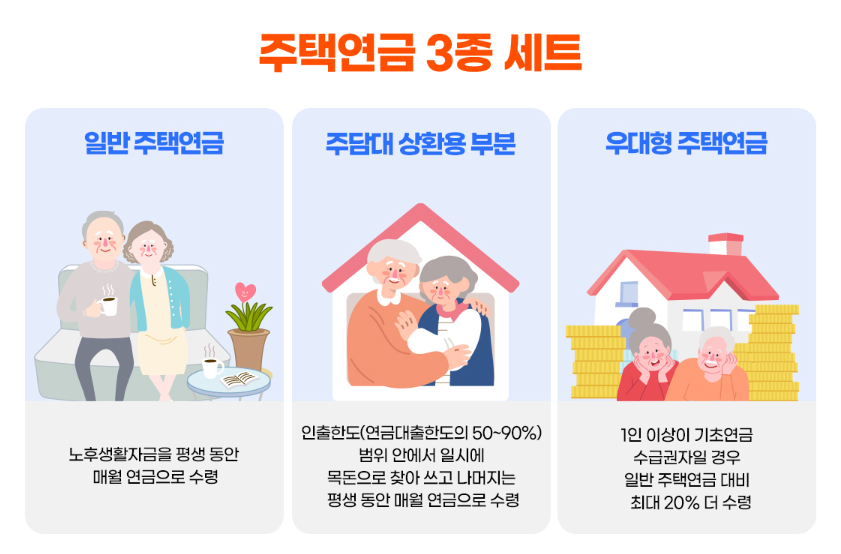 주택연금 3종 세트

일반 주택연금

노후생활자금을 평생 동안 매월 연금으로 수령

주담대 상환용 부분

인출한도(연금대출한도의 50~90%) 범위 안에서 일시에 목돈으로 찾아 쓰고 나머지는 평생 동안 매월 연금으로 수령

우대형 주택연금

1인 이상이 기초연금 수급권자일 경우 일반 주택연금 대비 최대 20% 더 수령